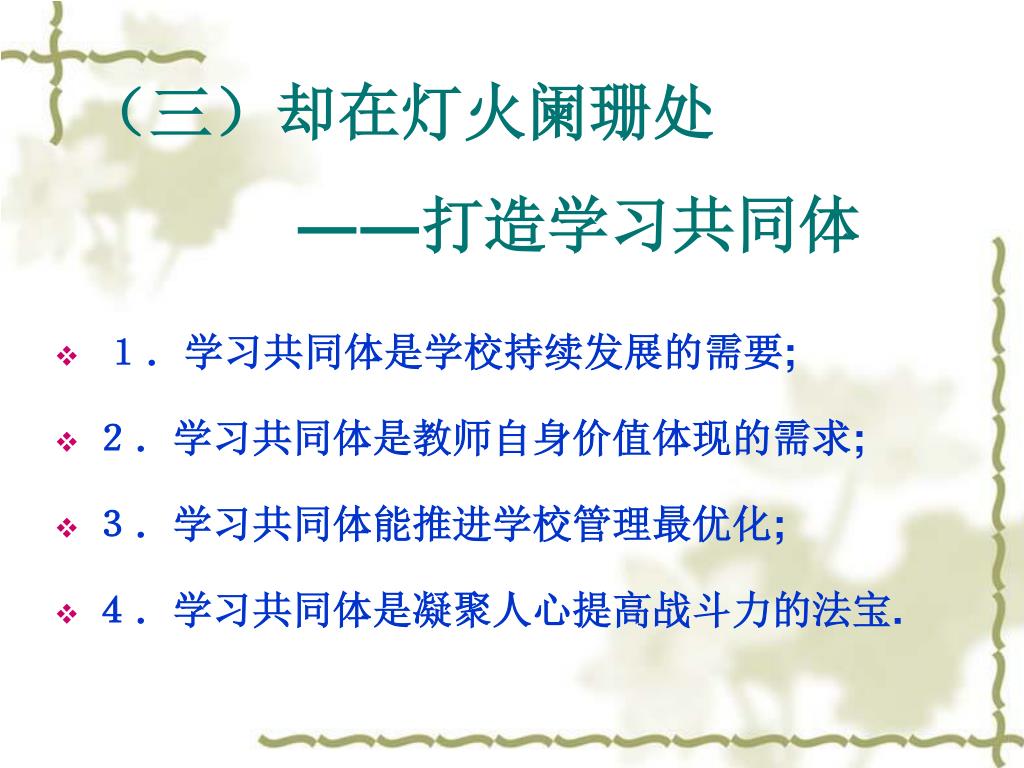 （三）却在灯火阑珊处

——打造学习共同体

❖ １．学习共同体是学校持续发展的需要;

❖ ２．学习共同体是教师自身价值体现的需求;

❖ ３．学习共同体能推进学校管理最优化;

❖ ４．学习共同体是凝聚人心提高战斗力的法宝.